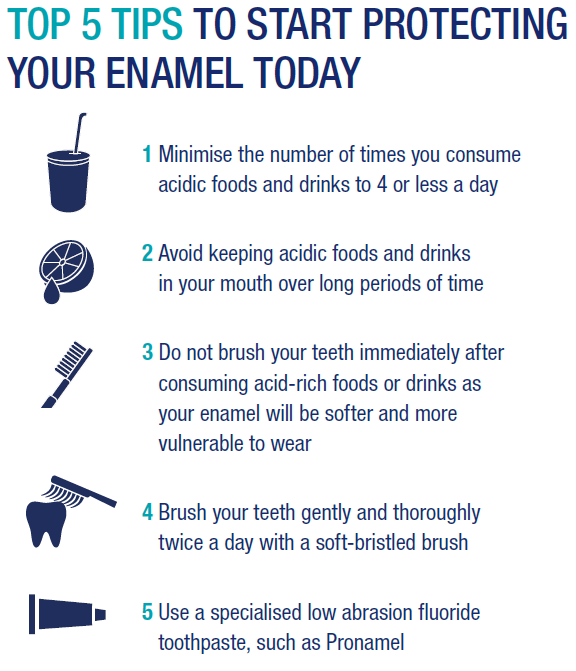 TOP 5 TIPS TO START PROTECTING YOUR ENAMEL TODAY

1 Minimise the number of times you consume acidic foods and drinks to 4 or less a day

2 Avoid keeping acidic foods and drinks in your mouth over long periods of time

3 Do not brush your teeth immediately after consuming acid-rich foods or drinks as your enamel will be softer and more vulnerable to wear

4 Brush your teeth gently and thoroughly twice a day with a soft-bristled brush

5 Use a specialised low abrasion fluoride toothpaste, such as Pronamel